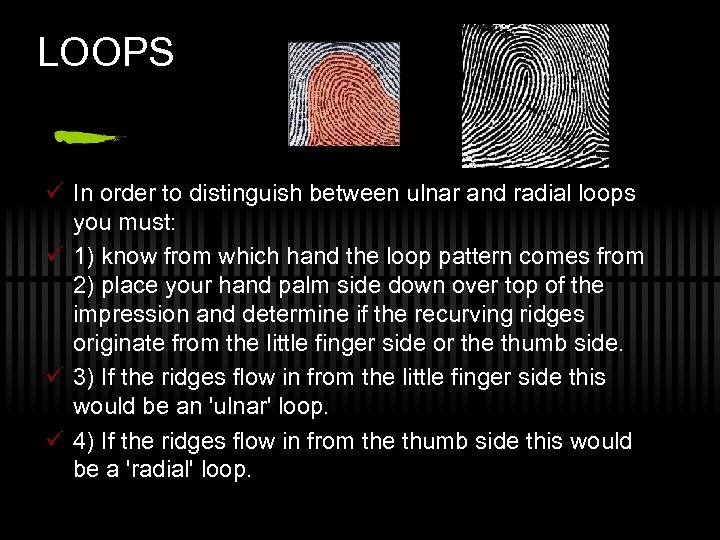 LOOPS

✓ In order to distinguish between ulnar and radial loops you must:

✓ 1) know from which hand the loop pattern comes from 2) place your hand palm side down over top of the impression and determine if the recurving ridges originate from the little finger side or the thumb side.

✓ 3) If the ridges flow in from the little finger side this would be an 'ulnar' loop.

✓ 4) If the ridges flow in from the thumb side this would be a 'radial' loop.